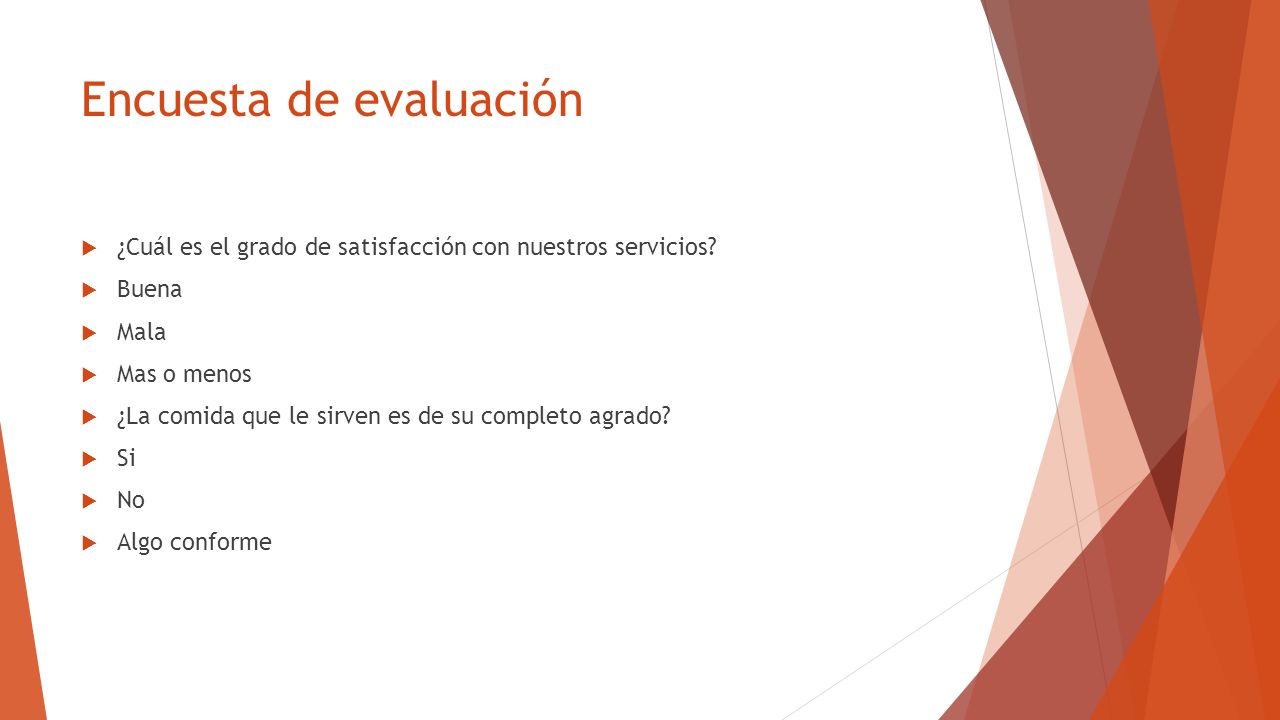 Encuesta de evaluación

¿Cuál es el grado de satisfacción con nuestros servicios?
Buena
Mala
Mas o menos
¿La comida que le sirven es de su completo agrado?
Si
No
Algo conforme